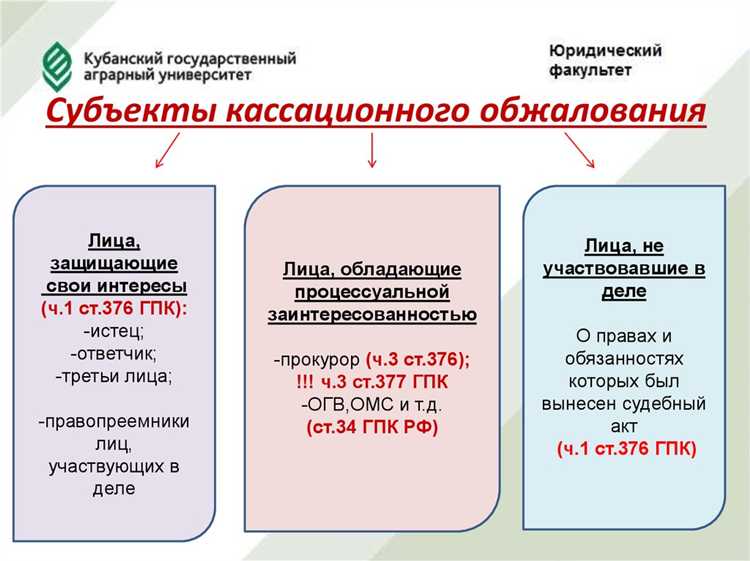 Кубанский государственный аграрный университет

Юридический факультет

Субъекты кассационного обжалования

Лица, защищающие свои интересы (ч.1 ст.376 ГПК):
-истец;
-ответчик;
-третьи лица;

-правопреемники лиц, участвующих в деле

Лица, обладающие процессуальной заинтересованностью

-прокурор (ч.3 ст.376);
!!! ч.3 ст.377 ГПК
-ОГВ,ОМС и т.д.
(ст.34 ГПК РФ)

Лица, не участвовавшие в деле

О правах и обязанностях которых был вынесен судебный акт
(ч.1 ст.376 ГПК)